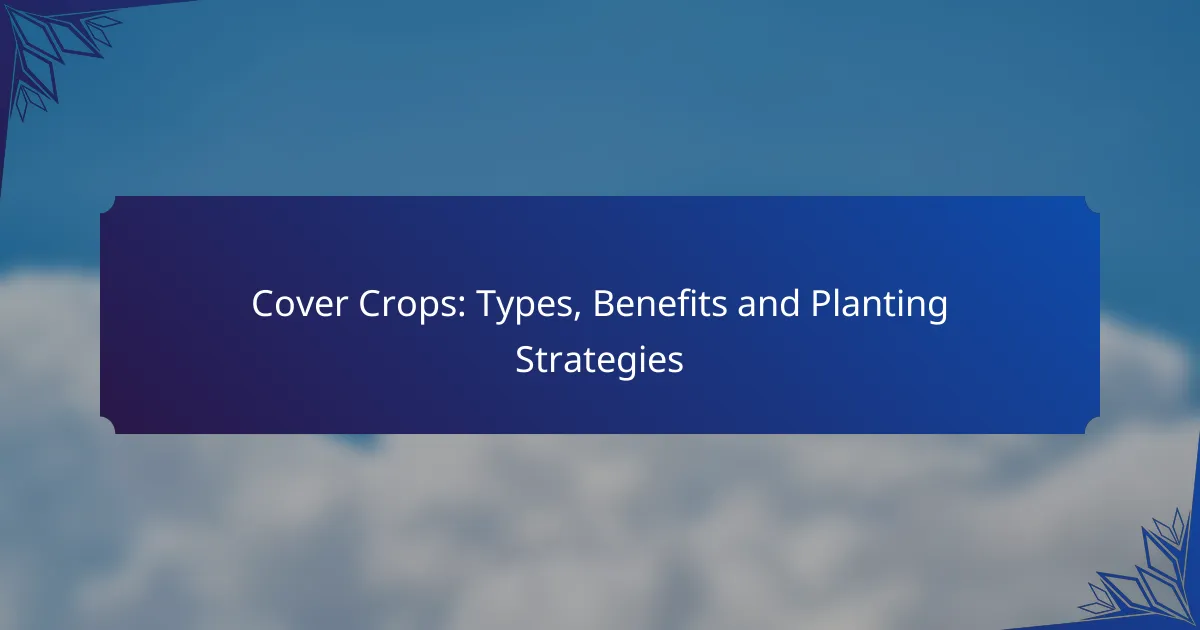 Cover Crops: Types, Benefits and Planting Strategies